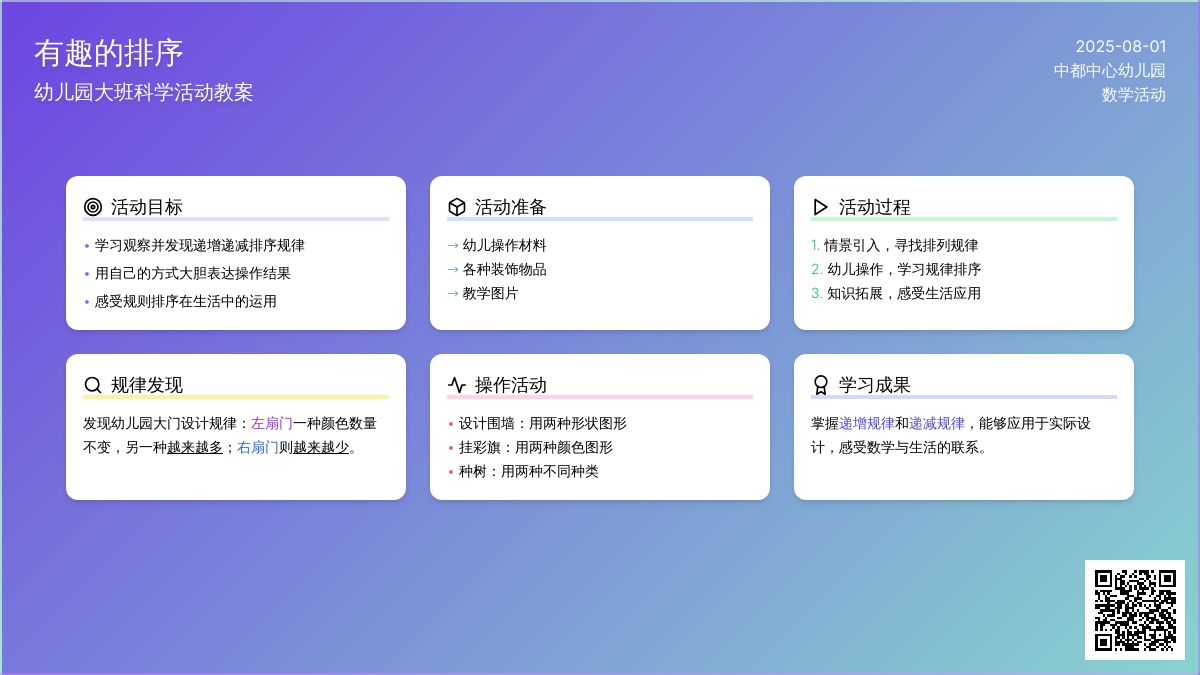 有趣的排序
幼儿园大班科学活动教案

2025-08-01
中都中心幼儿园
数学活动

活动目标

• 学习观察并发现递增递减排序规律
• 用自己的方式大胆表达操作结果
• 感受规则排序在生活中的运用

活动准备

→ 幼儿操作材料
→ 各种装饰物品
→ 教学图片

活动过程

1. 情景引入，寻找排列规律
2. 幼儿操作，学习规律排序
3. 知识拓展，感受生活应用

规律发现

发现幼儿园大门设计规律：左扇门一种颜色数量不变，另一种越来越多；右扇门则越来越少。

操作活动

• 设计围墙：用两种形状图形
• 挂彩旗：用两种颜色图形
• 种树：用两种不同种类

学习成果

掌握递增规律和递减规律，能够应用于实际设计，感受数学与生活的联系。